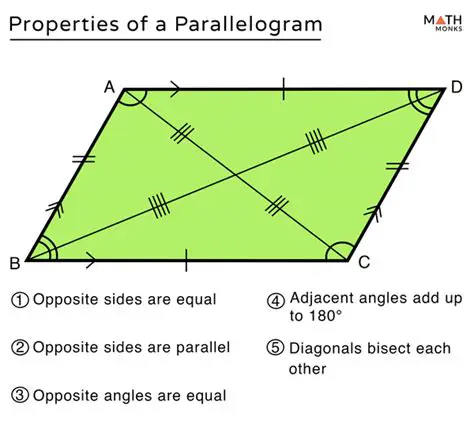 Properties of a Parallelogram

MATH MONKS

A
D
B
C

① Opposite sides are equal

② Opposite sides are parallel

③ Opposite angles are equal

④ Adjacent angles add up to 180°

⑤ Diagonals bisect each other